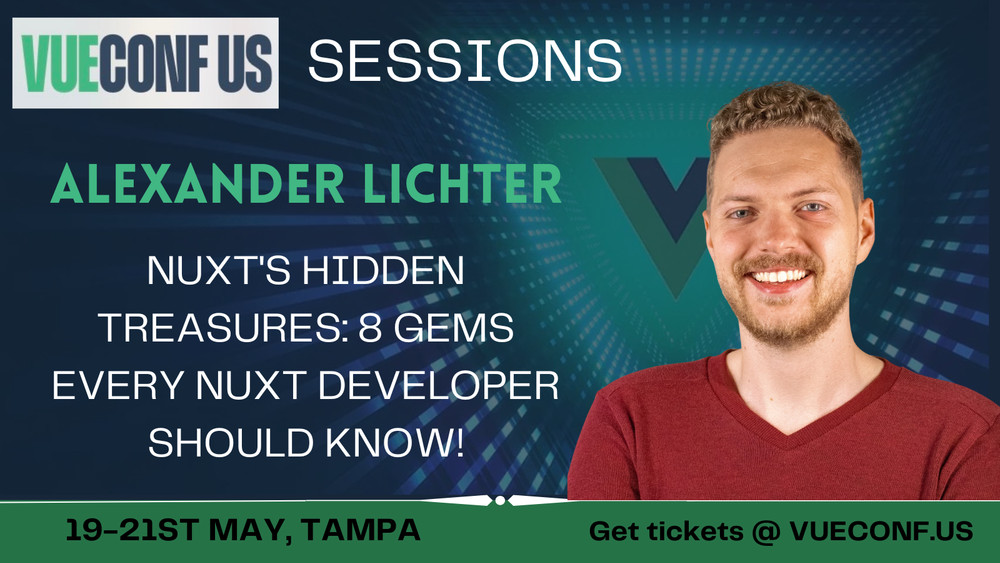 VUECONF US SESSIONS

ALEXANDER LICHTER

NUXT'S HIDDEN TREASURES: 8 GEMS EVERY NUXT DEVELOPER SHOULD KNOW!

19-21ST MAY, TAMPA

Get tickets @ VUECONF.US